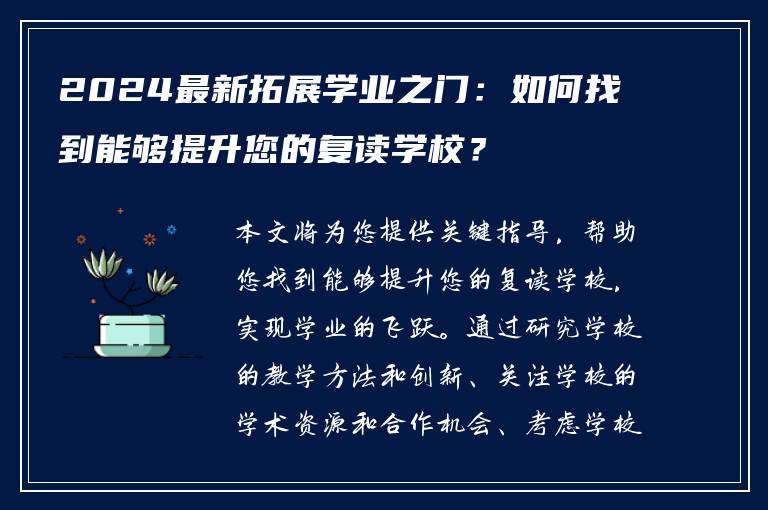 2024最新拓展学业之门：如何找到能够提升您的复读学校？

本文将为您提供关键指导，帮助您找到能够提升您的复读学校，实现学业的飞跃。通过研究学校的教学方法和创新、关注学校的学术资源和合作机会、考虑学校